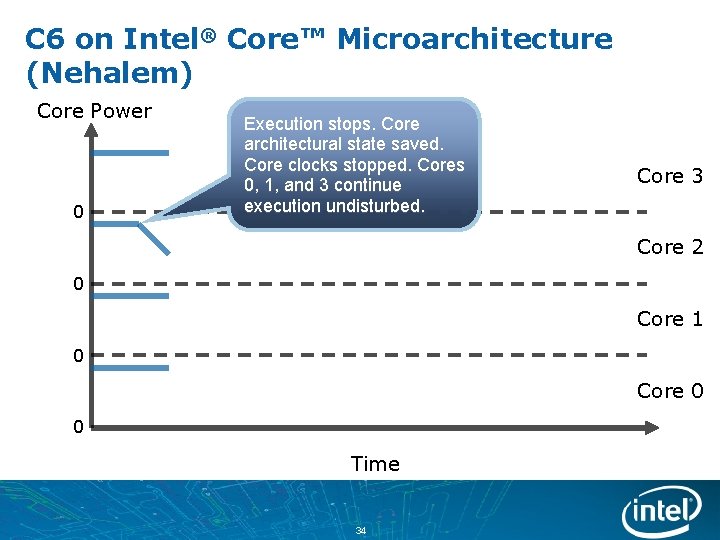 C6 on Intel® Core™ Microarchitecture (Nehalem)

Core Power

Execution stops. Core architectural state saved. Core clocks stopped. Cores 0, 1, and 3 continue execution undisturbed.

Core 3

0

Core 2

0

Core 1

0

Core 0

0

Time

34

intel